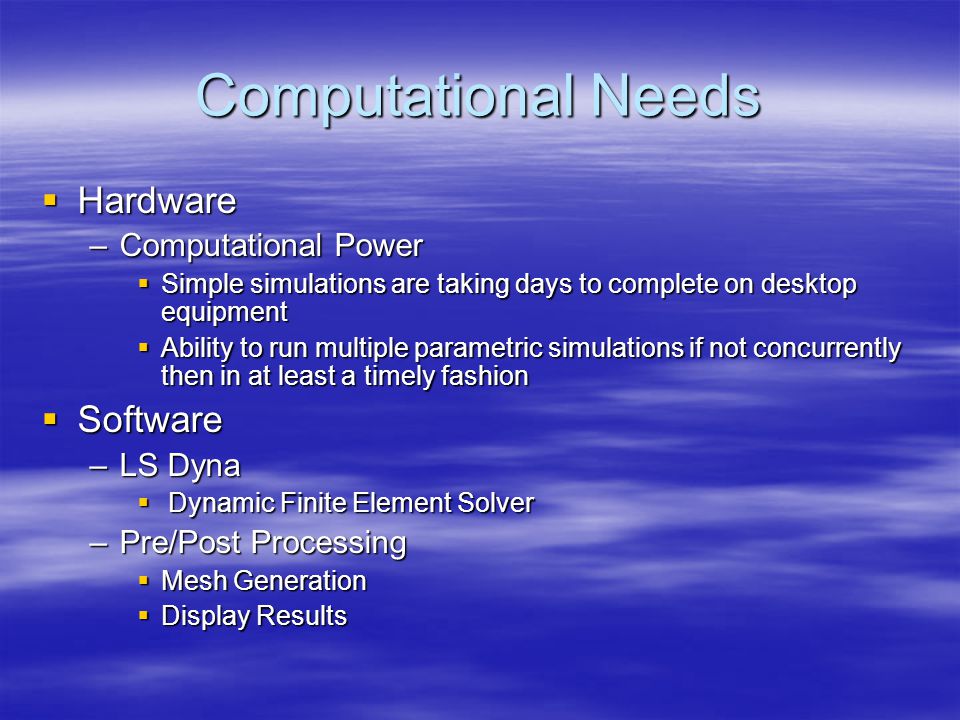 Computational Needs

▪ Hardware
– Computational Power
▪ Simple simulations are taking days to complete on desktop equipment
▪ Ability to run multiple parametric simulations if not concurrently then in at least a timely fashion

▪ Software
– LS Dyna
▪ Dynamic Finite Element Solver
– Pre/Post Processing
▪ Mesh Generation
▪ Display Results